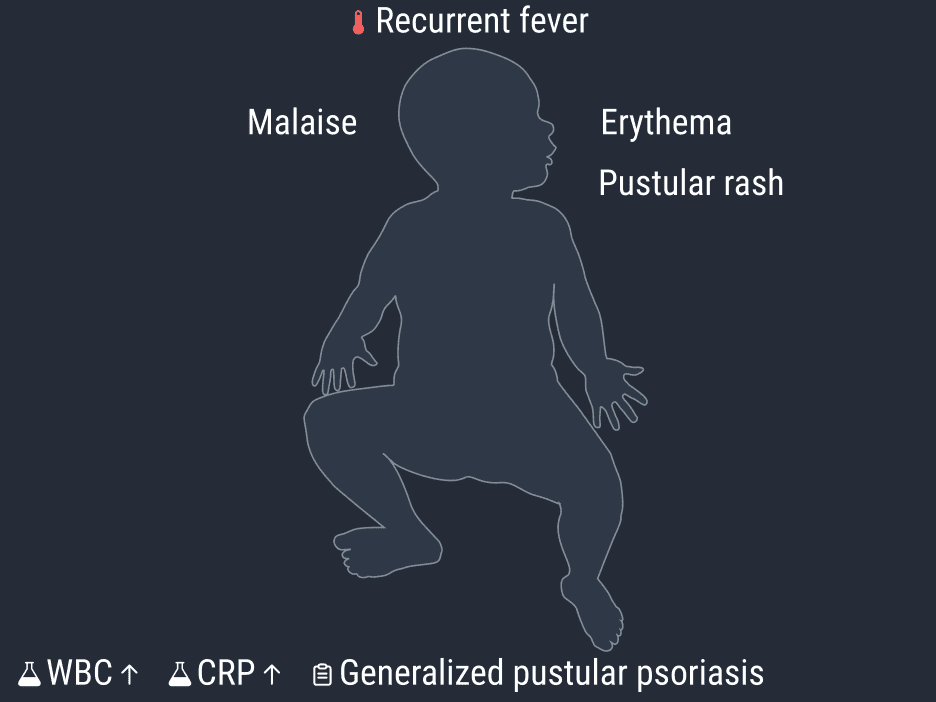 Recurrent fever

Malaise

Erythema

Pustular rash

WBC ↑ CRP ↑ Generalized pustular psoriasis